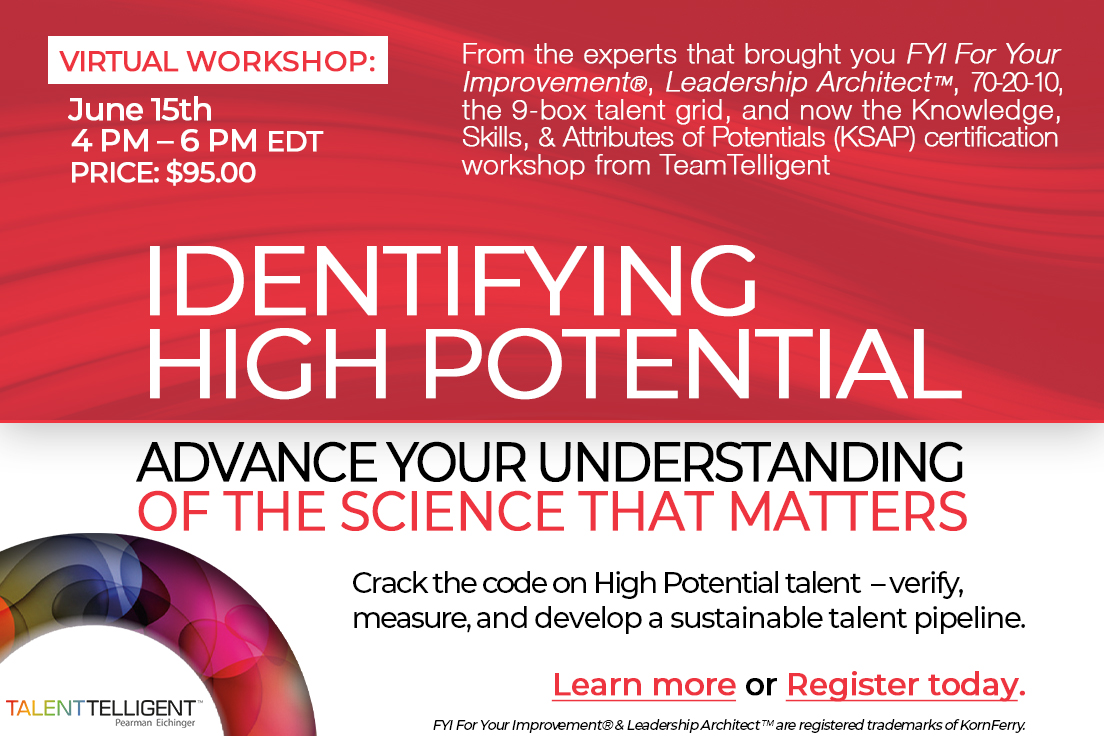 VIRTUAL WORKSHOP:
June 15th
4 PM – 6 PM EDT
PRICE: $95.00

From the experts that brought you FYI For Your Improvement®, Leadership Architect™, 70-20-10, the 9-box talent grid, and now the Knowledge, Skills, & Attributes of Potentials (KSAP) certification workshop from TeamTelligent

IDENTIFYING HIGH POTENTIAL

ADVANCE YOUR UNDERSTANDING OF THE SCIENCE THAT MATTERS

Crack the code on High Potential talent – verify, measure, and develop a sustainable talent pipeline.

Learn more or Register today.

TALENTTELLIGENT™
Pearman Eichinger

FYI For Your Improvement® & Leadership Architect™ are registered trademarks of KornFerry.